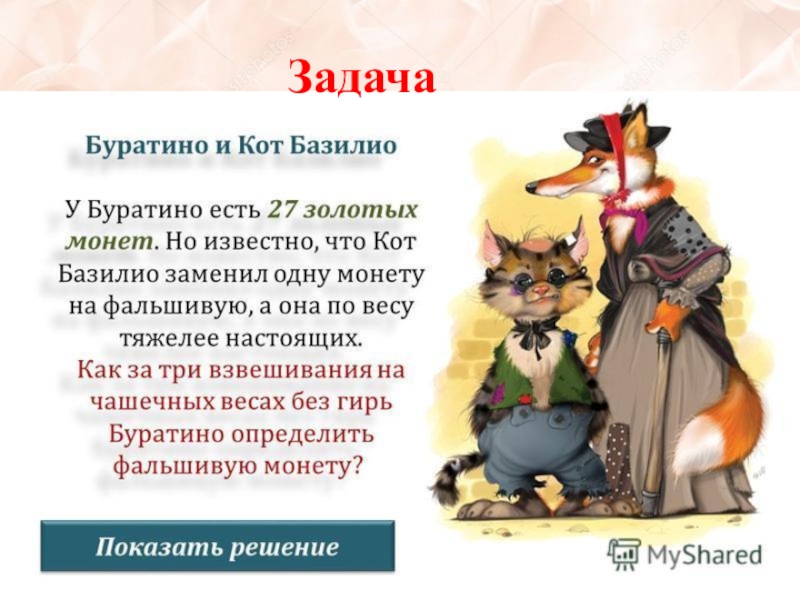 Задача

Буратино и Кот Базилио

У Буратино есть 27 золотых монет. Но известно, что Кот Базилио заменил одну монету на фальшивую, а она по весу тяжелее настоящих. Как за три взвешивания на чашечных весах без гирь Буратино определить фальшивую монету?

Показать решение

MyShared